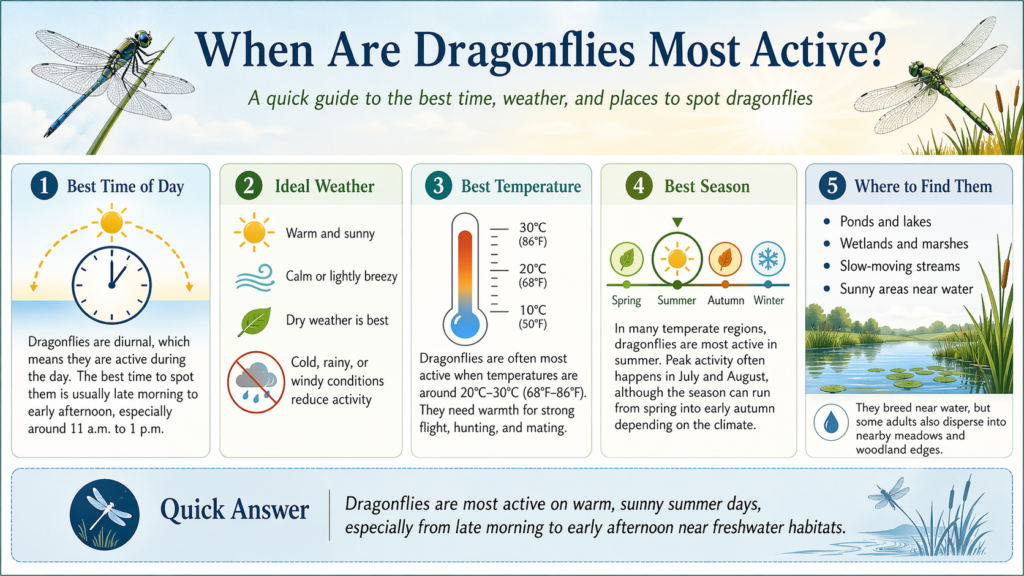 When Are Dragonflies Most Active?

A quick guide to the best time, weather, and places to spot dragonflies

1 Best Time of Day

Dragonflies are diurnal, which means they are active during the day. The best time to spot them is usually late morning to early afternoon, especially around 11 a.m. to 1 p.m.

2 Ideal Weather

Warm and sunny

Calm or lightly breezy

Dry weather is best

Cold, rainy, or windy conditions reduce activity

3 Best Temperature

30°C (86°F)

20°C (68°F)

10°C (50°F)

Dragonflies are often most active when temperatures are around 20°C–30°C (68°F–86°F). They need warmth for strong flight, hunting, and mating.

4 Best Season

Spring Summer Autumn Winter

In many temperate regions, dragonflies are most active in summer. Peak activity often happens in July and August, although the season can run from spring into early autumn depending on the climate.

5 Where to Find Them

• Ponds and lakes
• Wetlands and marshes
• Slow-moving streams
• Sunny areas near water

They breed near water, but some adults also disperse into nearby meadows and woodland edges.

Quick Answer

Dragonflies are most active on warm, sunny summer days, especially from late morning to early afternoon near freshwater habitats.